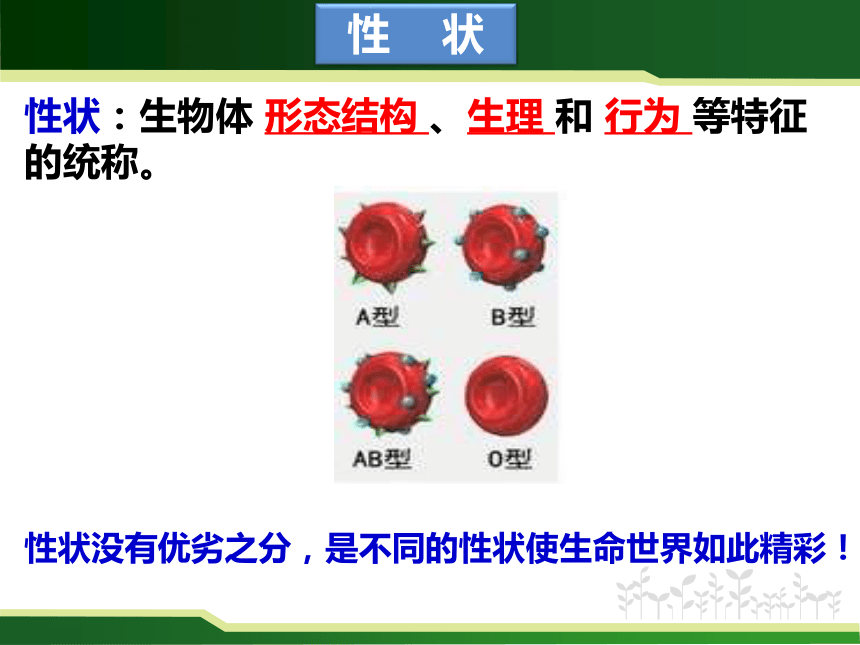 性　状

性状：生物体 形态结构 、生理 和 行为 等特征的统称。

A型　B型

AB型　O型

性状没有优劣之分，是不同的性状使生命世界如此精彩！